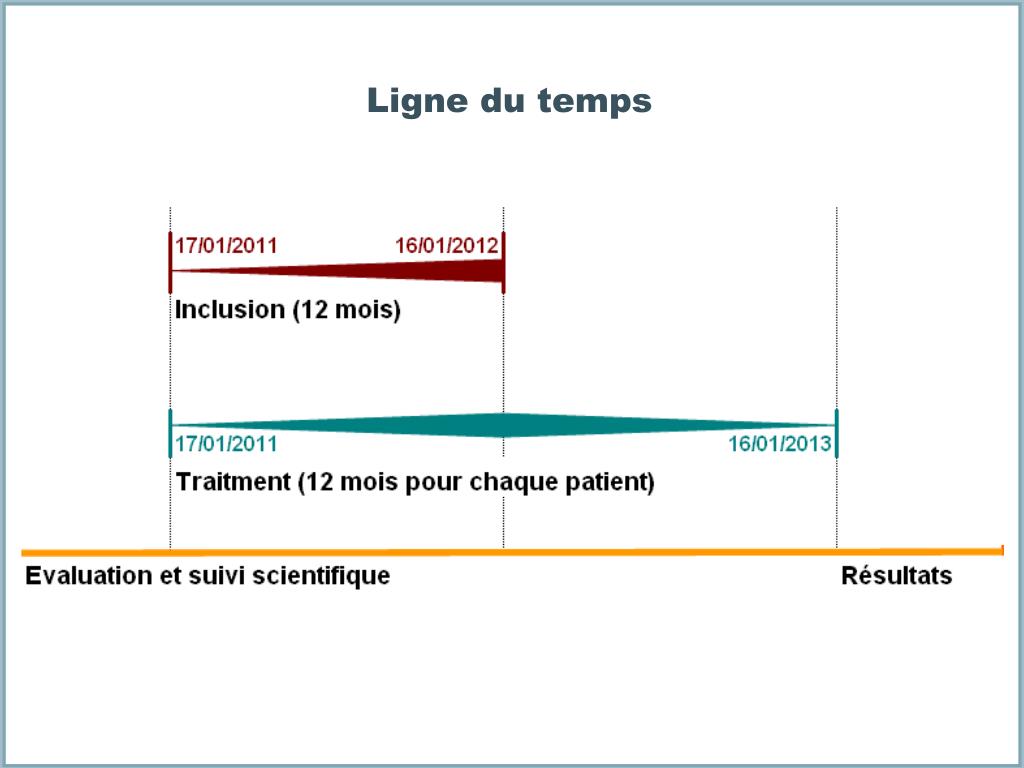 Ligne du temps

17/01/2011 16/01/2012

Inclusion (12 mois)

17/01/2011 16/01/2013

Traitment (12 mois pour chaque patient)

Evaluation et suivi scientifique

Résultats